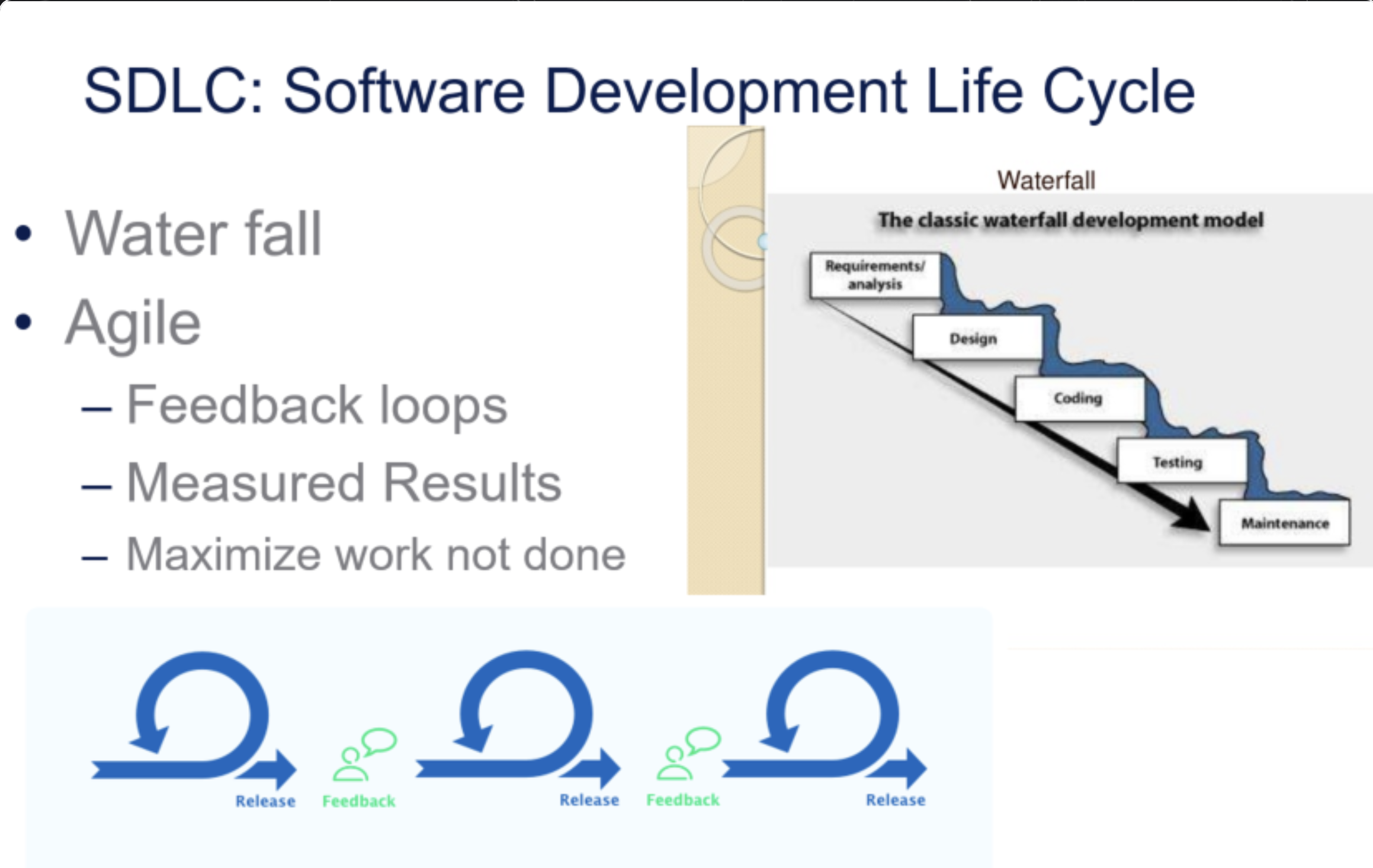 SDLC: Software Development Life Cycle

• Water fall
• Agile
– Feedback loops
– Measured Results
– Maximize work not done

Waterfall

The classic waterfall development model

Requirements/ analysis

Design

Coding

Testing

Maintenance

Release Feedback Release Feedback Release